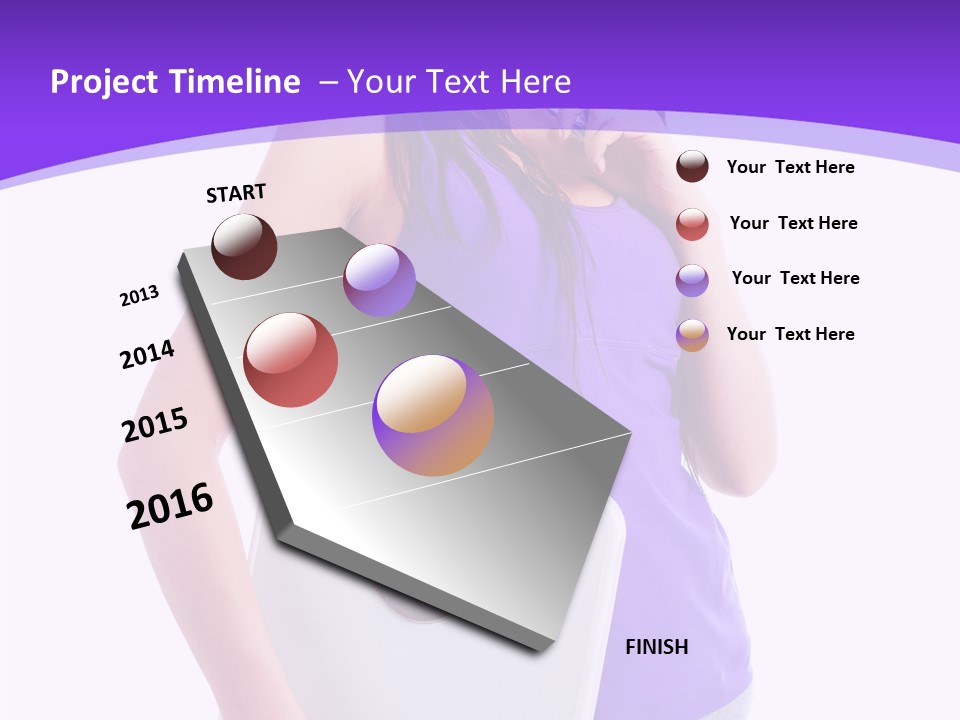 Project Timeline – Your Text Here

START

2013

2014

2015

2016

FINISH

Your Text Here

Your Text Here

Your Text Here

Your Text Here